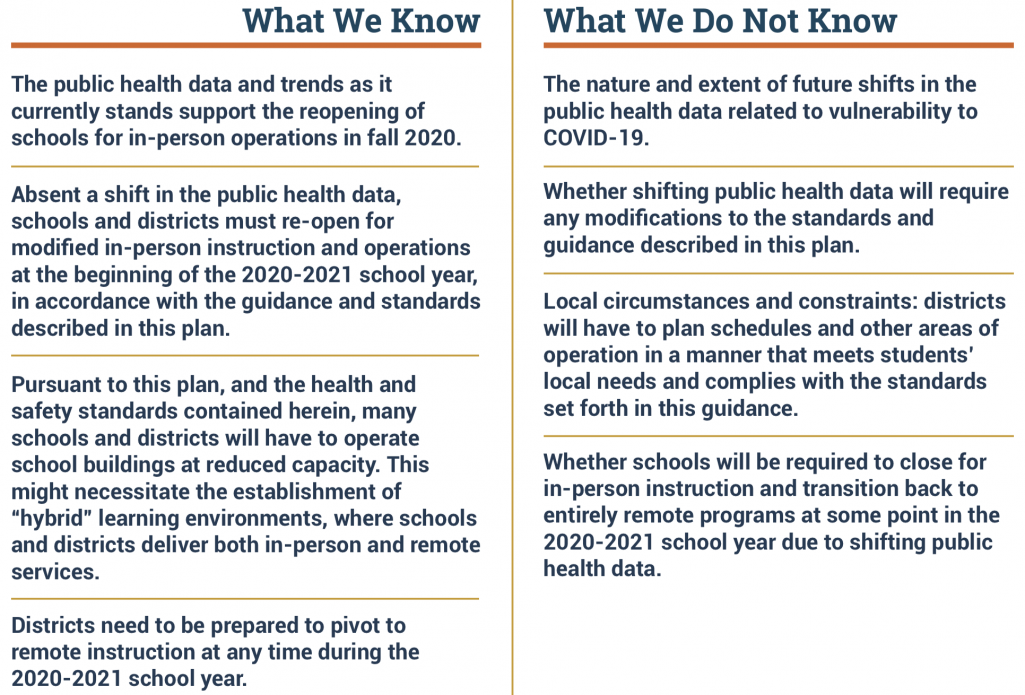 What We Know

The public health data and trends as it currently stands support the reopening of schools for in-person operations in fall 2020.

Absent a shift in the public health data, schools and districts must re-open for modified in-person instruction and operations at the beginning of the 2020-2021 school year, in accordance with the guidance and standards described in this plan.

Pursuant to this plan, and the health and safety standards contained herein, many schools and districts will have to operate school buildings at reduced capacity. This might necessitate the establishment of "hybrid" learning environments, where schools and districts deliver both in-person and remote services.

Districts need to be prepared to pivot to remote instruction at any time during the 2020-2021 school year.

What We Do Not Know

The nature and extent of future shifts in the public health data related to vulnerability to COVID-19.

Whether shifting public health data will require any modifications to the standards and guidance described in this plan.

Local circumstances and constraints: districts will have to plan schedules and other areas of operation in a manner that meets students' local needs and complies with the standards set forth in this guidance.

Whether schools will be required to close for in-person instruction and transition back to entirely remote programs at some point in the 2020-2021 school year due to shifting public health data.